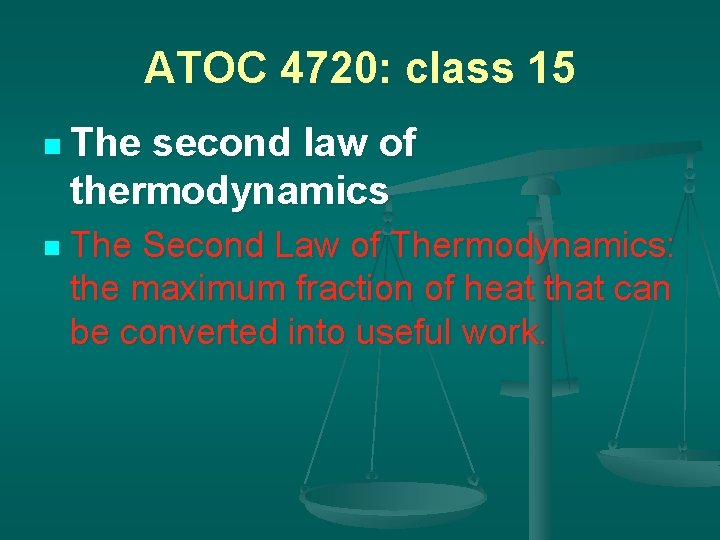 ATOC 4720: class 15

The second law of thermodynamics

The Second Law of Thermodynamics: the maximum fraction of heat that can be converted into useful work.